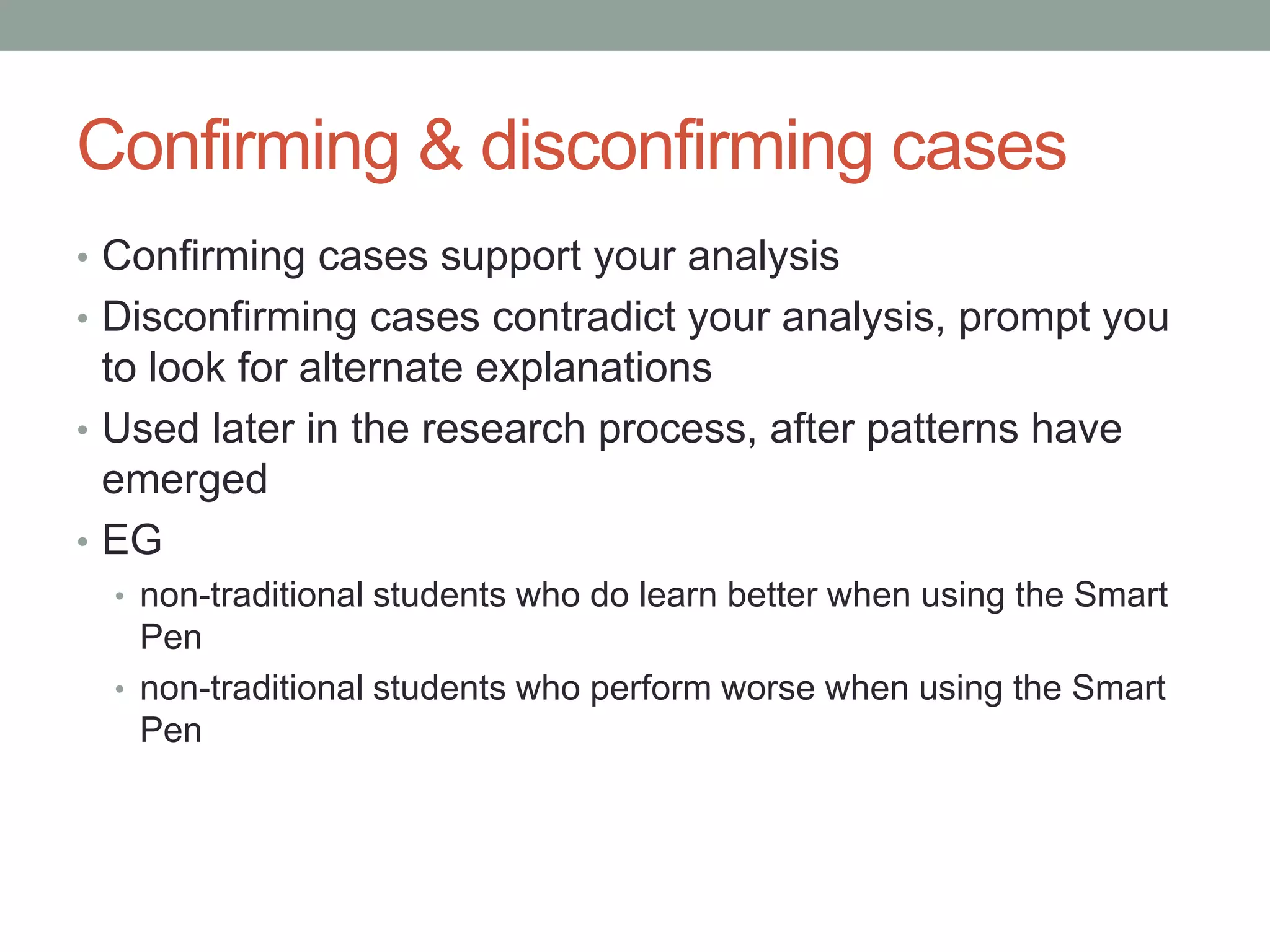 Confirming & disconfirming cases

• Confirming cases support your analysis
• Disconfirming cases contradict your analysis, prompt you to look for alternate explanations
• Used later in the research process, after patterns have emerged
• EG
  • non-traditional students who do learn better when using the Smart Pen
  • non-traditional students who perform worse when using the Smart Pen